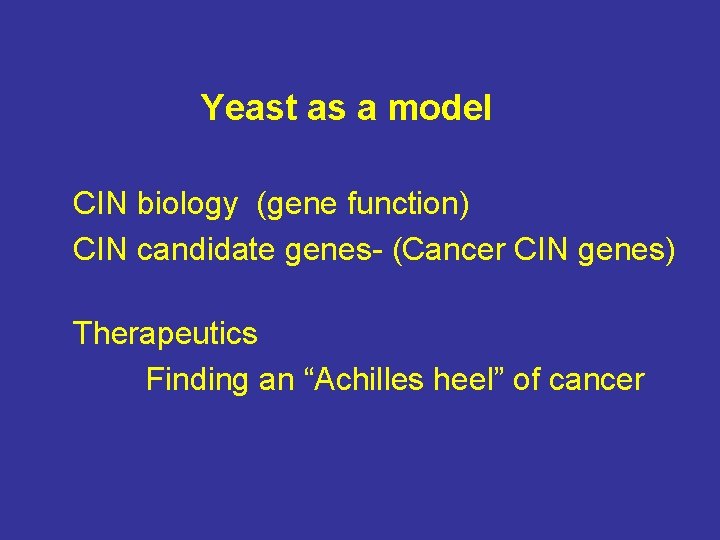 Yeast as a model

CIN biology (gene function)
CIN candidate genes- (Cancer CIN genes)

Therapeutics
Finding an “Achilles heel” of cancer